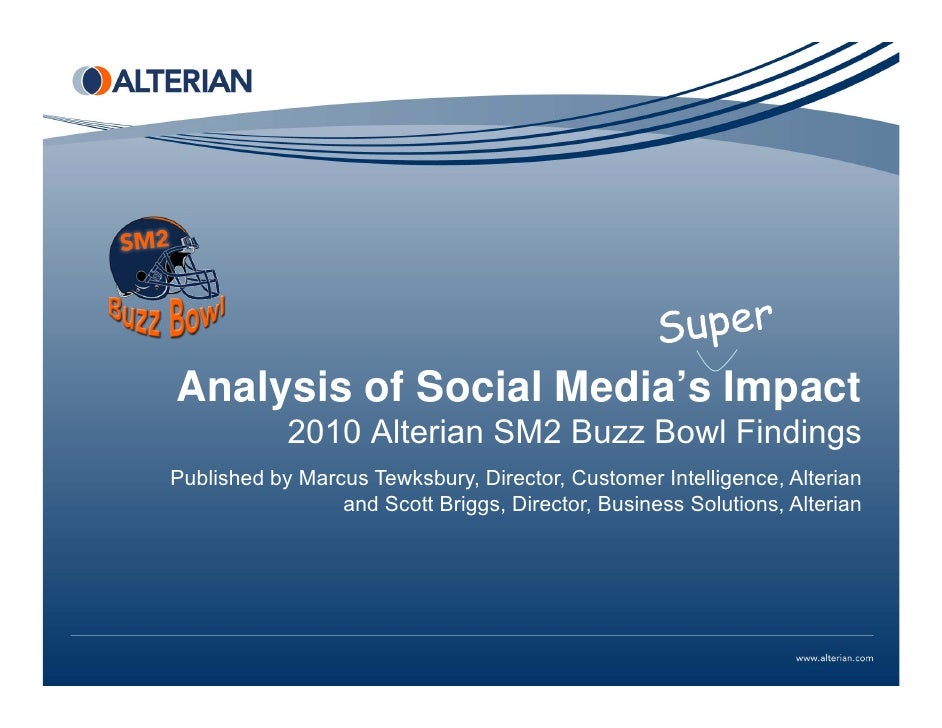 ALTERIAN

SM2
Buzz Bowl

Super

Analysis of Social Media's Impact
2010 Alterian SM2 Buzz Bowl Findings

Published by Marcus Tewksbury, Director, Customer Intelligence, Alterian and Scott Briggs, Director, Business Solutions, Alterian

www.alterian.com